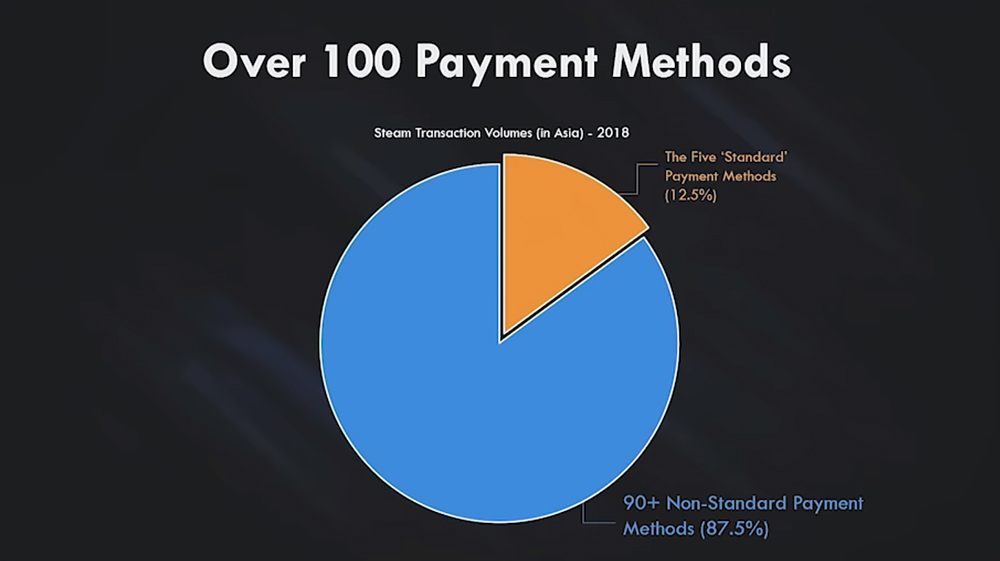 Over 100 Payment Methods

Steam Transaction Volumes (in Asia) - 2018

The Five 'Standard' Payment Methods (12.5%)

90+ Non-Standard Payment Methods (87.5%)